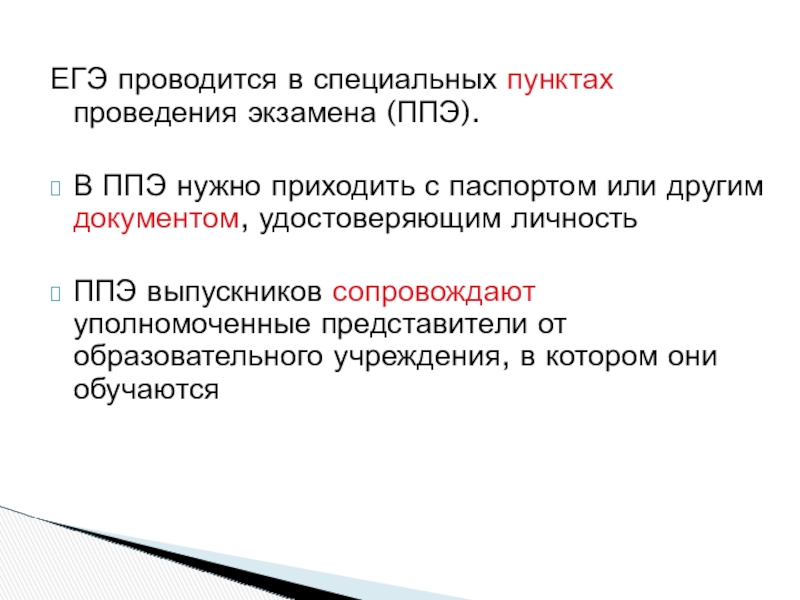 ЕГЭ проводится в специальных пунктах проведения экзамена (ППЭ).

В ППЭ нужно приходить с паспортом или другим документом, удостоверяющим личность

ППЭ выпускников сопровождают уполномоченные представители от образовательного учреждения, в котором они обучаются